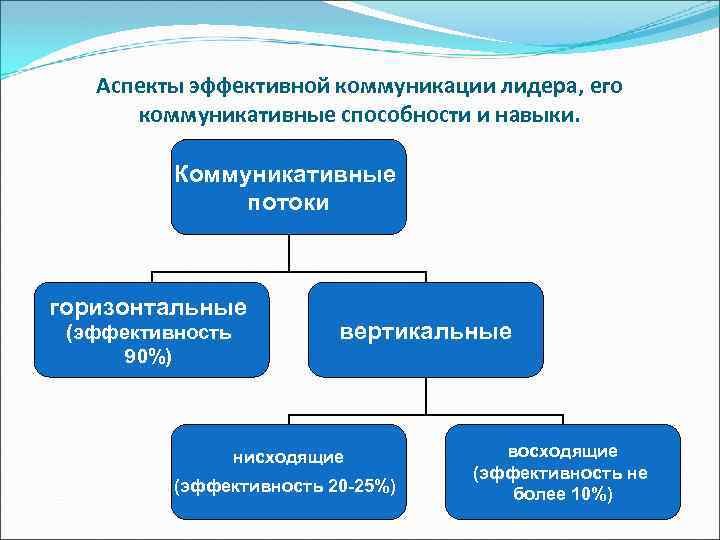 Аспекты эффективной коммуникации лидера, его коммуникативные способности и навыки.

Коммуникативные потоки

горизонтальные (эффективность 90%)

вертикальные

нисходящие

(эффективность 20-25%)

восходящие (эффективность не более 10%)